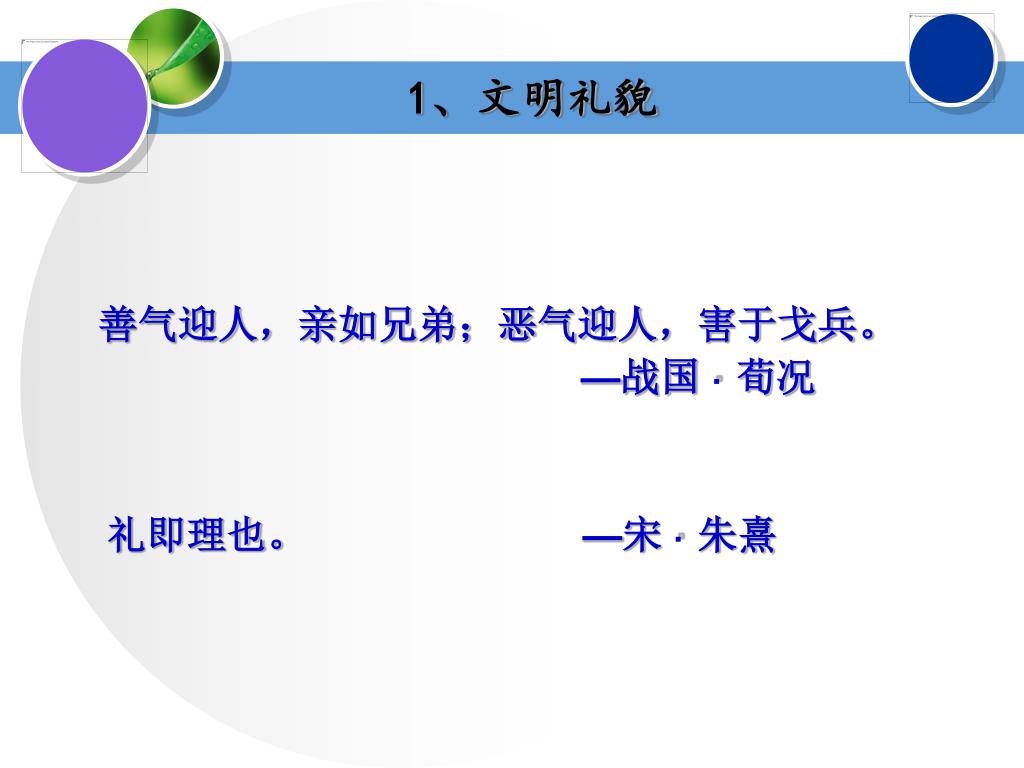 1、文明礼貌

善气迎人，亲如兄弟；恶气迎人，害于戈兵。
—战国 · 荀况

礼即理也。 —宋 · 朱熹